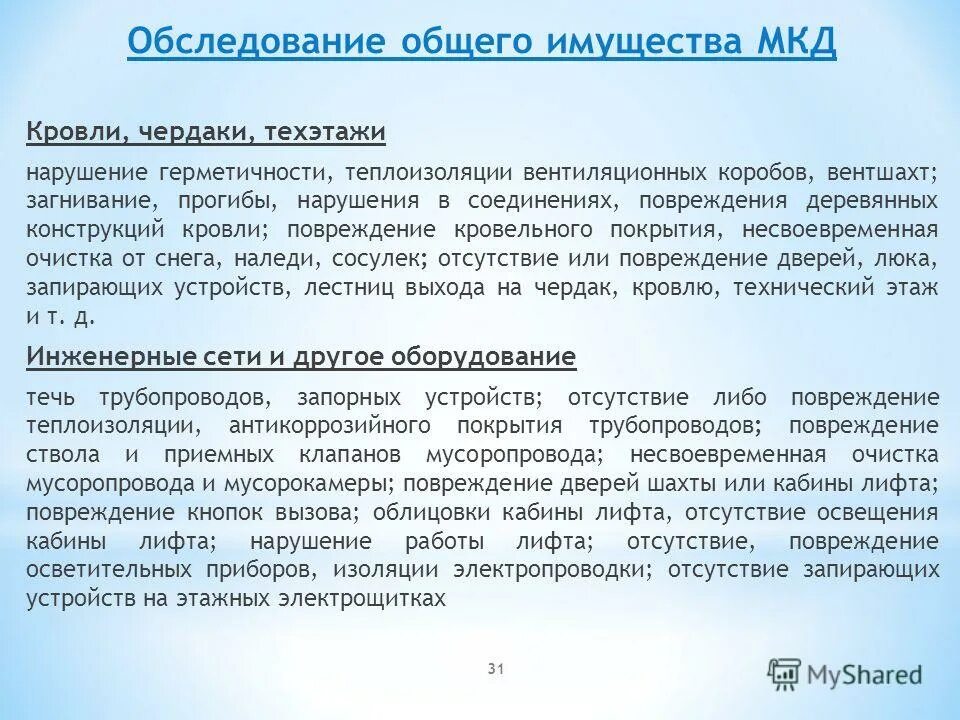 Обследование общего имущества МКД

Кровли, чердаки, техэтажи

нарушение герметичности, теплоизоляции вентиляционных коробов, вентшахт; загнивание, прогибы, нарушения в соединениях, повреждения деревянных конструкций кровли; повреждение кровельного покрытия, несвоевременная очистка от снега, наледи, сосулек; отсутствие или повреждение дверей, люка, запирающих устройств, лестниц выхода на чердак, кровлю, технический этаж и т. д.

Инженерные сети и другое оборудование

течь трубопроводов, запорных устройств; отсутствие либо повреждение теплоизоляции, антикоррозийного покрытия трубопроводов; повреждение ствола и приемных клапанов мусоропровода; несвоевременная очистка мусоропровода и мусорокамеры; повреждение дверей шахты или кабины лифта; повреждение кнопок вызова; облицовки кабины лифта, отсутствие освещения кабины лифта; нарушение работы лифта; отсутствие, повреждение осветительных приборов, изоляции электропроводки; отсутствие запирающих устройств на этажных электрощитках

31

MyShared